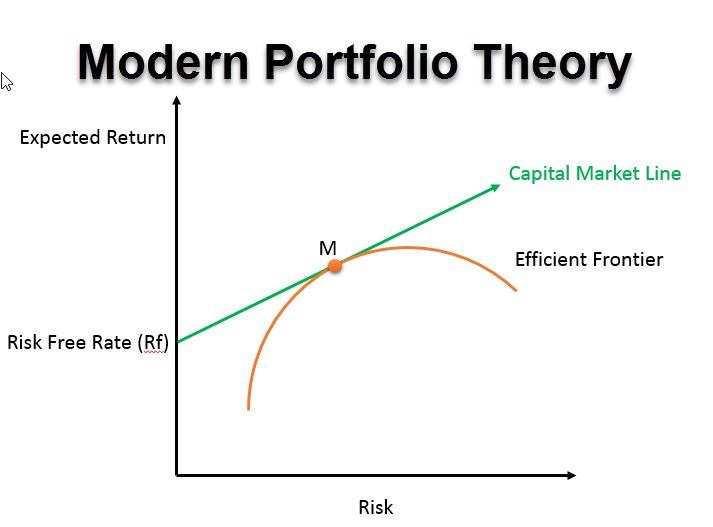 Modern Portfolio Theory

Expected Return

Capital Market Line

M

Efficient Frontier

Risk Free Rate (Rf)

Risk